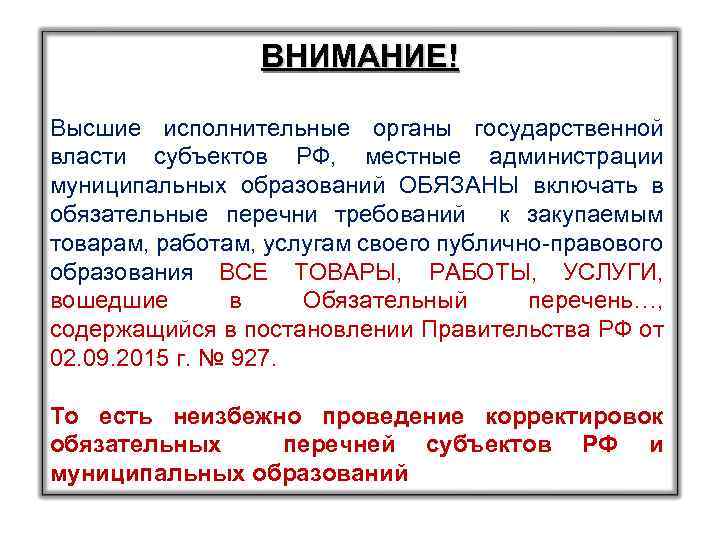 ВНИМАНИЕ!

Высшие исполнительные органы государственной власти субъектов РФ, местные администрации муниципальных образований ОБЯЗАНЫ включать в обязательные перечни требований к закупаемым товарам, работам, услугам своего публично-правового образования ВСЕ ТОВАРЫ, РАБОТЫ, УСЛУГИ, вошедшие в Обязательный перечень…, содержащийся в постановлении Правительства РФ от 02.09.2015 г. № 927.

То есть неизбежно проведение корректировок обязательных перечней субъектов РФ и муниципальных образований